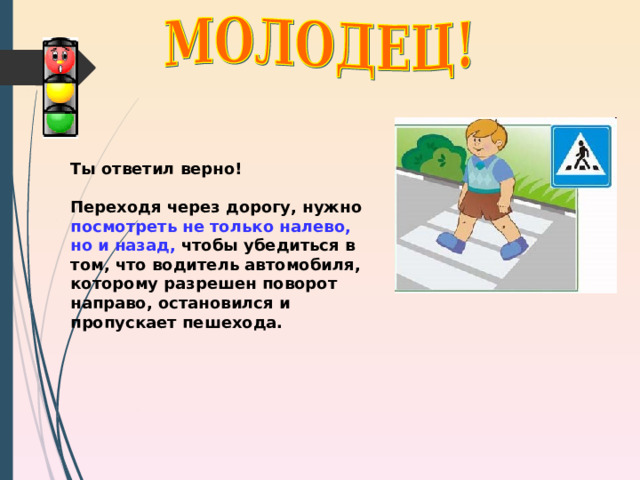 МОЛОДЕЦ!

Ты ответил верно!

Переходя через дорогу, нужно посмотреть не только налево, но и назад, чтобы убедиться в том, что водитель автомобиля, которому разрешен поворот направо, остановился и пропускает пешехода.